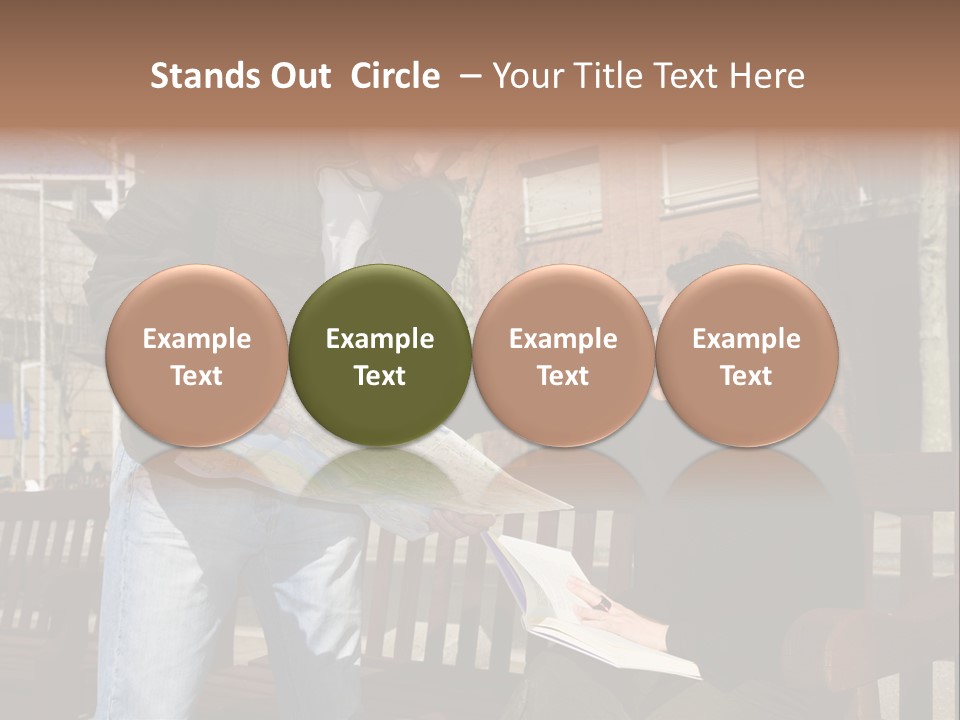 Stands Out Circle – Your Title Text Here

Example Text

Example Text

Example Text

Example Text